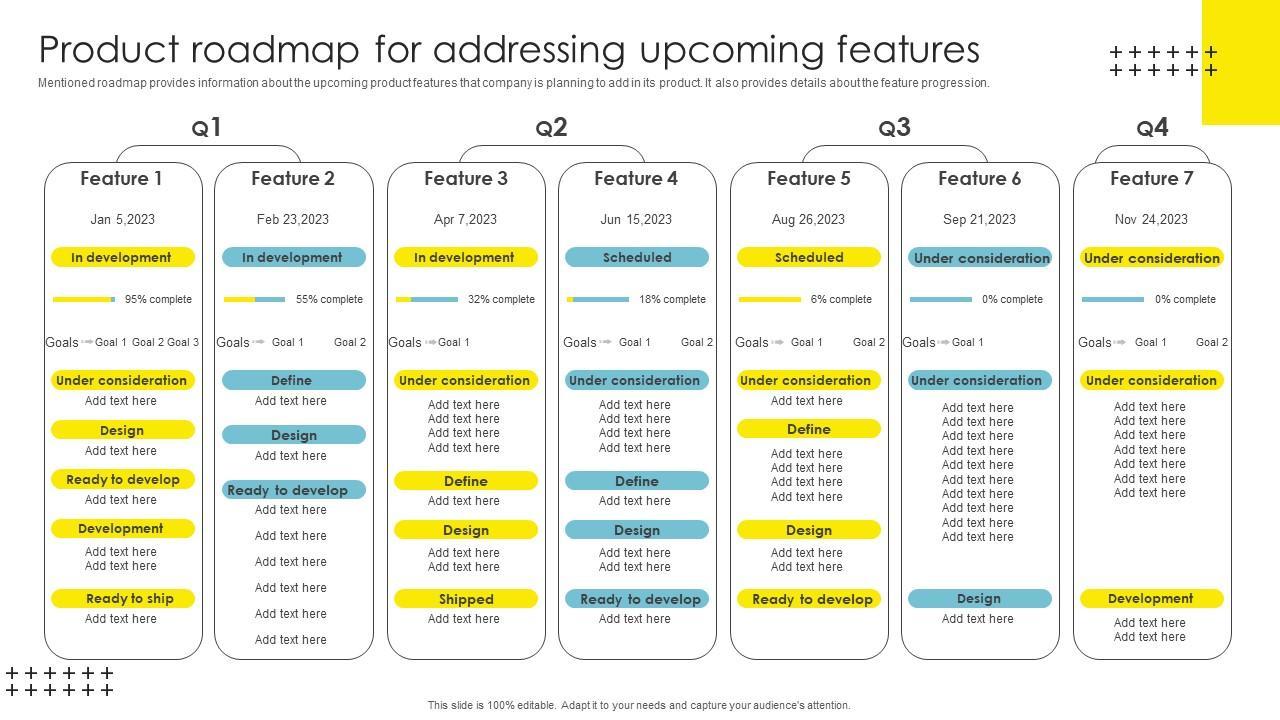 Product roadmap for addressing upcoming features

Mentioned roadmap provides information about the upcoming product features that company is planning to add in its product. It also provides details about the feature progression.

Q1

Feature 1
Jan 5,2023
In development
95% complete
Goals Goal 1 Goal 2 Goal 3
Under consideration
Add text here
Design
Add text here
Ready to develop
Add text here
Development
Add text here
Add text here
Ready to ship
Add text here

Feature 2
Feb 23,2023
In development
55% complete
Goals Goal 1 Goal 2
Define
Add text here
Design
Add text here
Ready to develop
Add text here
Add text here
Add text here
Add text here
Add text here
Add text here

Q2

Feature 3
Apr 7,2023
In development
32% complete
Goals Goal 1
Under consideration
Add text here
Add text here
Add text here
Add text here
Define
Add text here
Design
Add text here
Add text here
Shipped
Add text here

Feature 4
Jun 15,2023
Scheduled
18% complete
Goals Goal 1 Goal 2
Under consideration
Add text here
Add text here
Add text here
Add text here
Define
Add text here
Design
Add text here
Add text here
Ready to develop
Add text here

Q3

Feature 5
Aug 26,2023
Scheduled
6% complete
Goals Goal 1 Goal 2
Under consideration
Add text here
Define
Add text here
Add text here
Add text here
Add text here
Design
Add text here
Add text here
Ready to develop

Feature 6
Sep 21,2023
Under consideration
0% complete
Goals Goal 1
Under consideration
Add text here
Add text here
Add text here
Add text here
Add text here
Add text here
Add text here
Add text here
Add text here
Add text here
Design
Add text here

Q4

Feature 7
Nov 24,2023
Under consideration
0% complete
Goals Goal 1 Goal 2
Under consideration
Add text here
Add text here
Add text here
Add text here
Add text here
Add text here
Add text here
Development
Add text here
Add text here

This slide is 100% editable. Adapt it to your needs and capture your audience's attention.